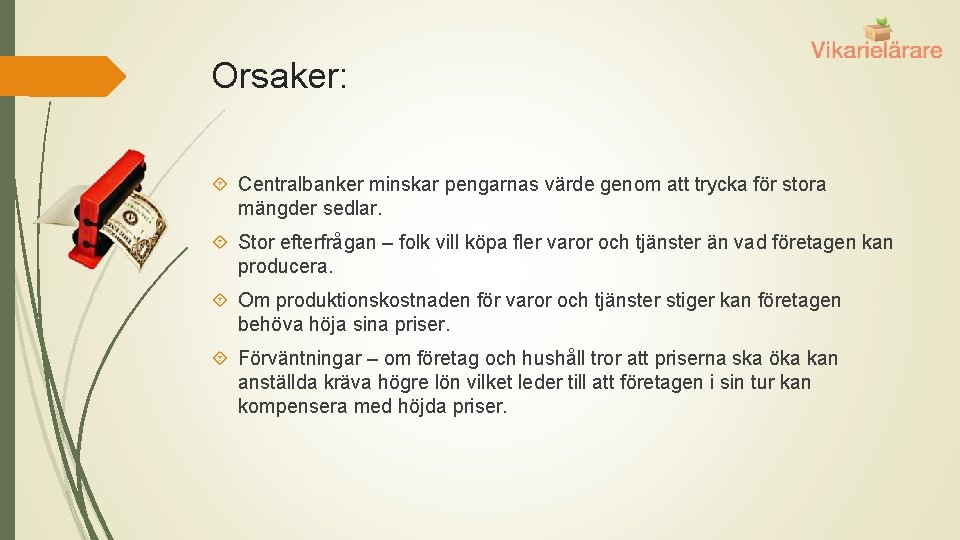 Vikarielärare

Orsaker:

Centralbanker minskar pengarnas värde genom att trycka för stora mängder sedlar.

Stor efterfrågan – folk vill köpa fler varor och tjänster än vad företagen kan producera.

Om produktionskostnaden för varor och tjänster stiger kan företagen behöva höja sina priser.

Förväntningar – om företag och hushåll tror att priserna ska öka kan anställda kräva högre lön vilket leder till att företagen i sin tur kan kompensera med höjda priser.